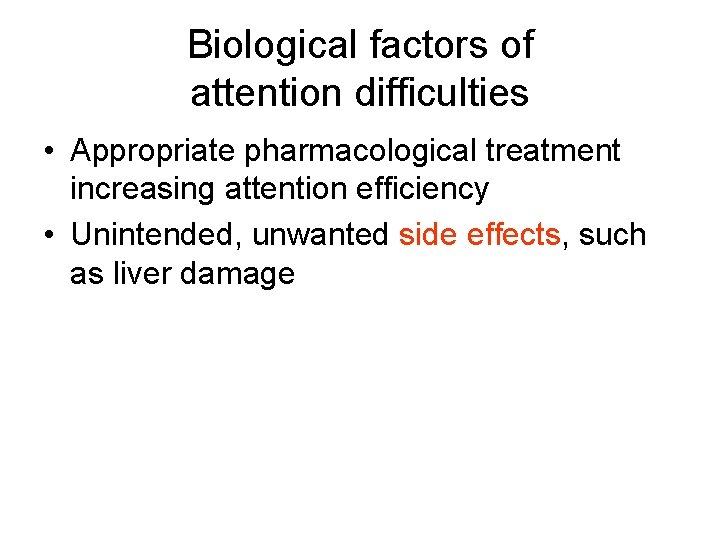 Biological factors of attention difficulties

• Appropriate pharmacological treatment increasing attention efficiency
• Unintended, unwanted side effects, such as liver damage